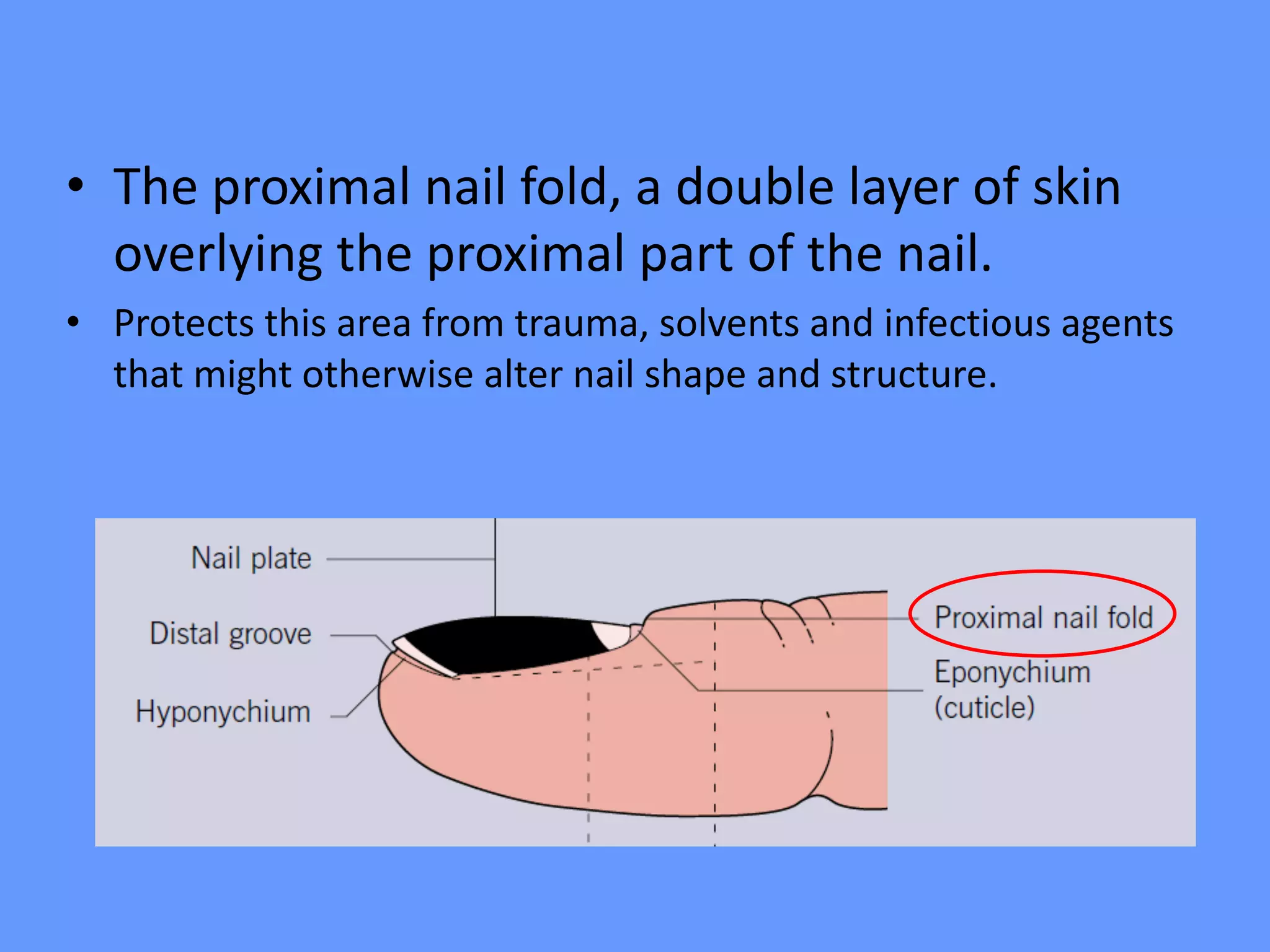 • The proximal nail fold, a double layer of skin overlying the proximal part of the nail.

• Protects this area from trauma, solvents and infectious agents that might otherwise alter nail shape and structure.

Nail plate
Distal groove
Hyponychium
Proximal nail fold
Eponychium (cuticle)